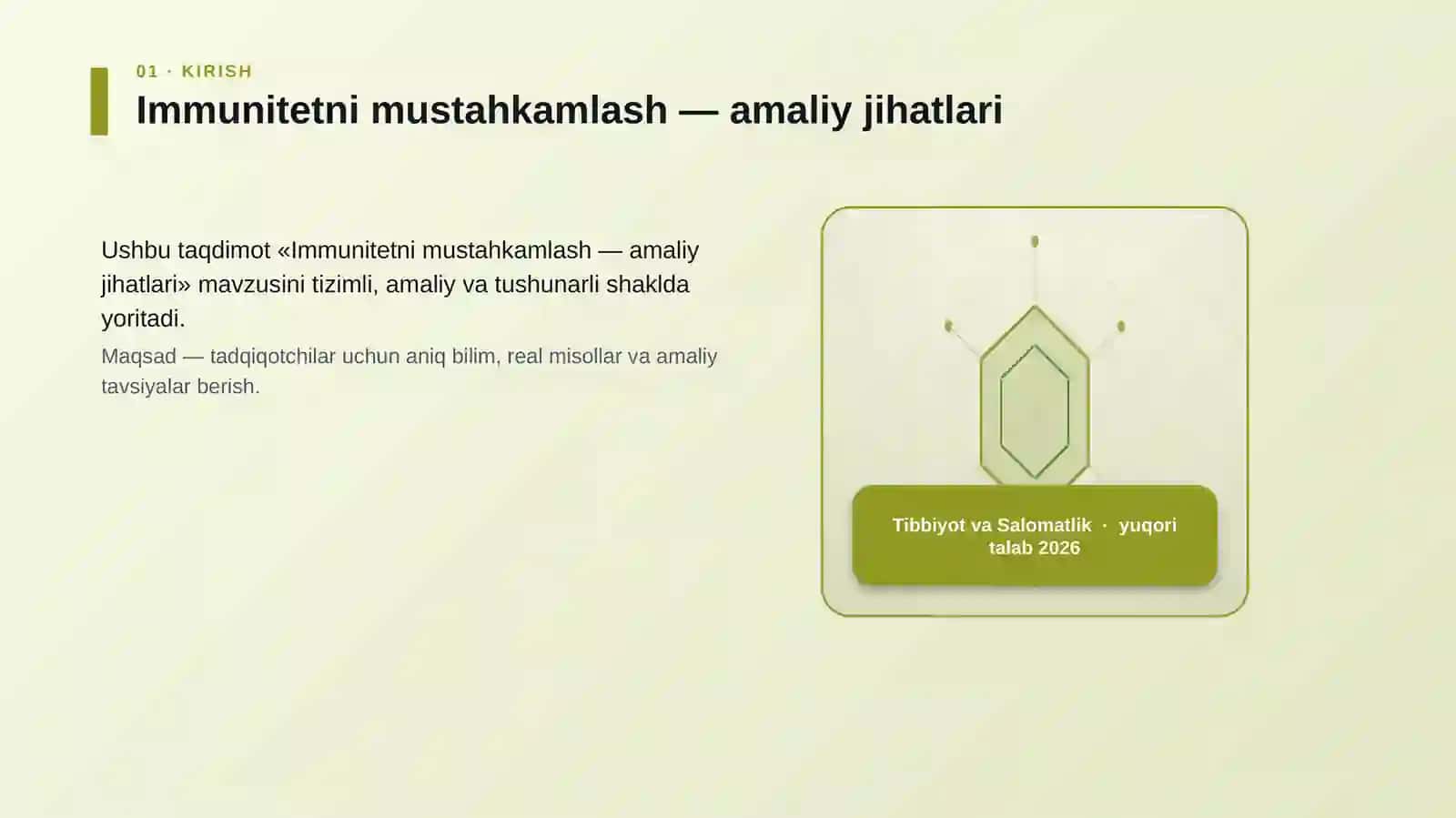 01 · KIRISH

Immunitetni mustahkamlash — amaliy jihatlari

Ushbu taqdimot «Immunitetni mustahkamlash — amaliy jihatlari» mavzusini tizimli, amaliy va tushunarli shaklda yoritadi.

Maqsad — tadqiqotchilar uchun aniq bilim, real misollar va amaliy tavsiyalar berish.

Tibbiyot va Salomatlik · yuqori talab 2026